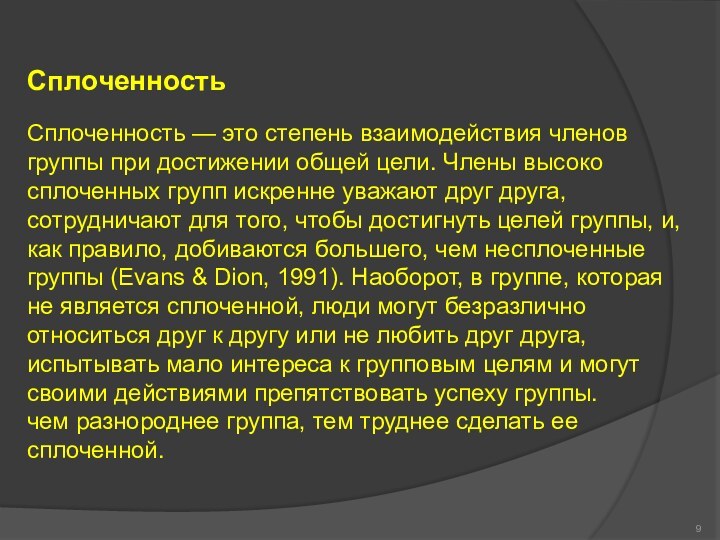 Сплоченность

Сплоченность — это степень взаимодействия членов группы при достижении общей цели. Члены высоко сплоченных групп искренне уважают друг друга, сотрудничают для того, чтобы достигнуть целей группы, и, как правило, добиваются большего, чем несплоченные группы (Evans & Dion, 1991). Наоборот, в группе, которая не является сплоченной, люди могут безразлично относиться друг к другу или не любить друг друга, испытывать мало интереса к групповым целям и могут своими действиями препятствовать успеху группы.
чем разнороднее группа, тем труднее сделать ее сплоченной.

9